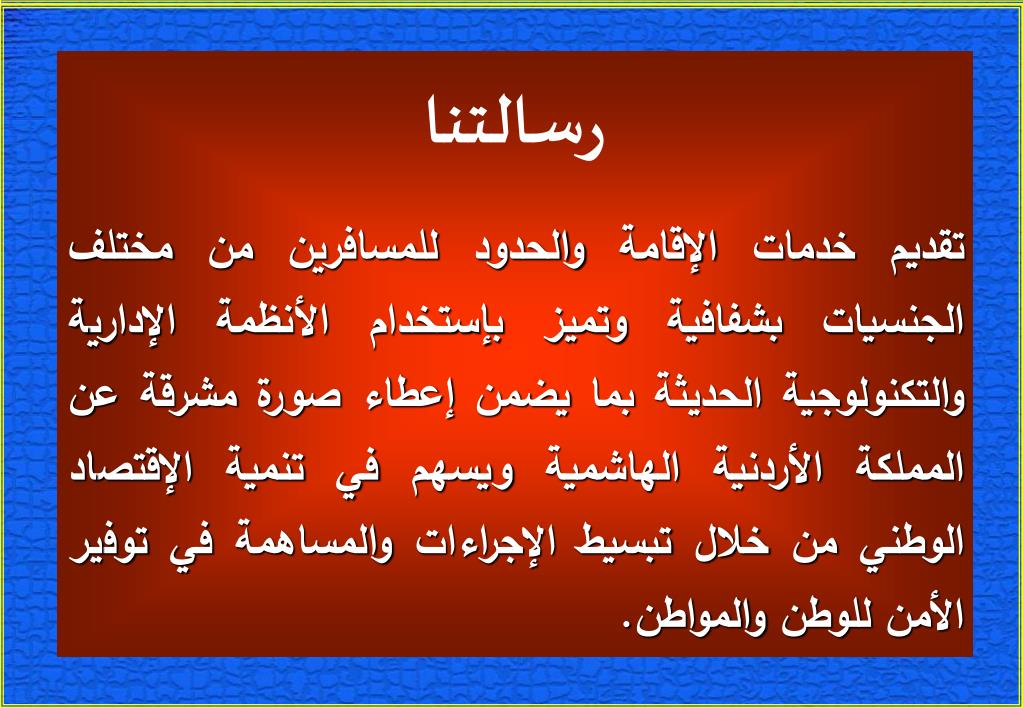 رسالتنا

تقديم خدمات الإقامة والحدود للمسافرين من مختلف الجنسيات بشفافية وتميز بإستخدام الأنظمة الإدارية والتكنولوجية الحديثة بما يضمن إعطاء صورة مشرقة عن المملكة الأردنية الهاشمية ويسهم في تنمية الإقتصاد الوطني من خلال تبسيط الإجراءات والمساهمة في توفير الأمن للوطن والمواطن.